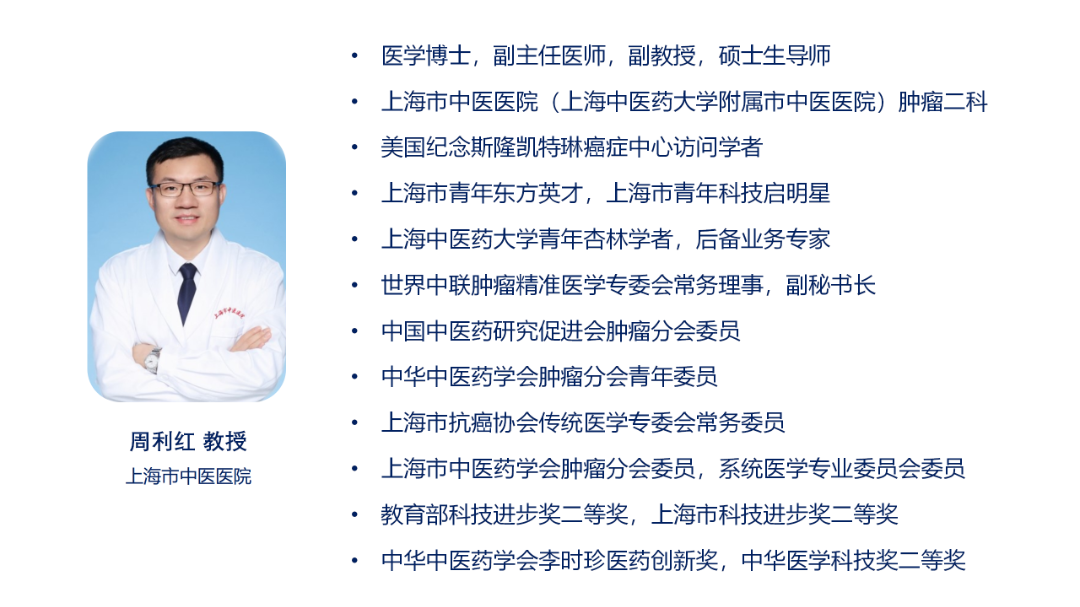 周利红 教授
上海市中医医院

• 医学博士，副主任医师，副教授，硕士生导师
• 上海市中医医院（上海中医药大学附属市中医医院）肿瘤二科
• 美国纪念斯隆凯特琳癌症中心访问学者
• 上海市青年东方英才，上海市青年科技启明星
• 上海中医药大学青年杏林学者，后备业务专家
• 世界中联肿瘤精准医学专委会常务理事，副秘书长
• 中国中医药研究促进会肿瘤分会委员
• 中华中医药学会肿瘤分会青年委员
• 上海市抗癌协会传统医学专委会常务委员
• 上海市中医药学会肿瘤分会委员，系统医学专业委员会委员
• 教育部科技进步奖二等奖，上海市科技进步奖二等奖
• 中华中医药学会李时珍医药创新奖，中华医学科技奖二等奖